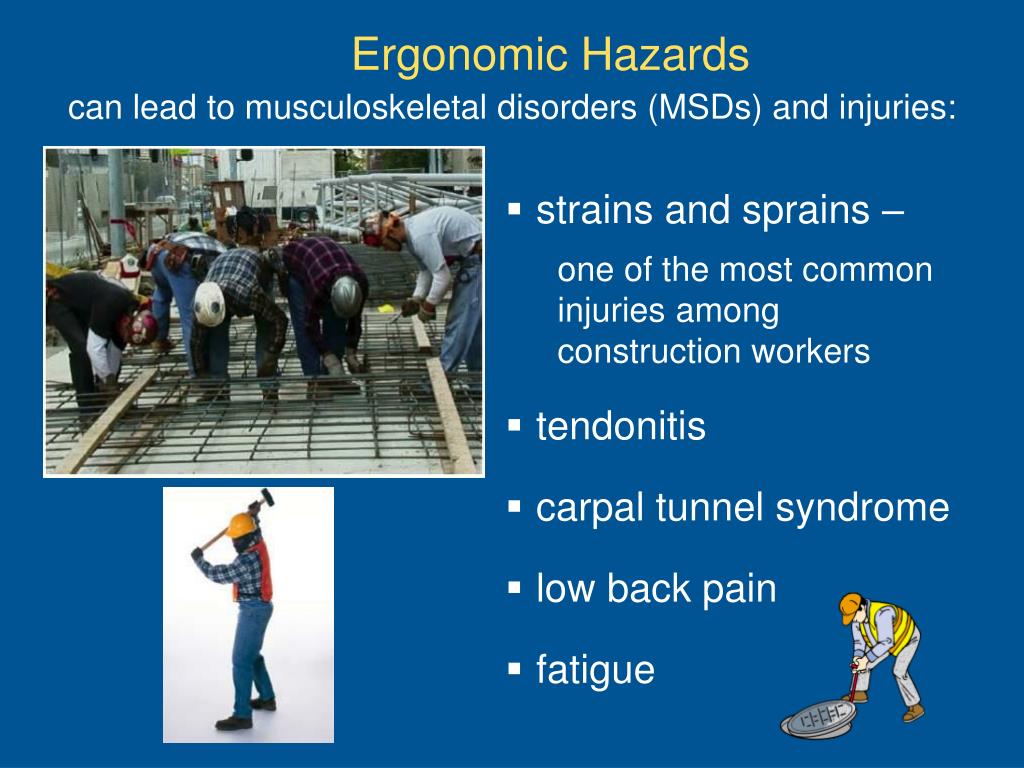 Ergonomic Hazards

can lead to musculoskeletal disorders (MSDs) and injuries:

▪ strains and sprains –

one of the most common injuries among construction workers

▪ tendonitis

▪ carpal tunnel syndrome

▪ low back pain

▪ fatigue